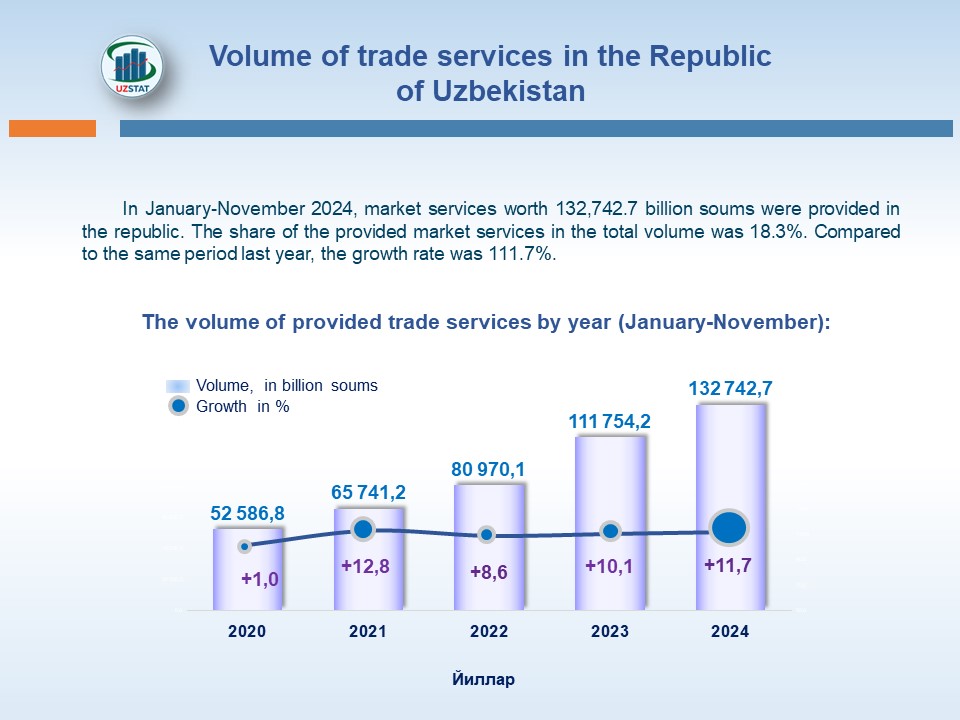 UZSTAT

Volume of trade services in the Republic of Uzbekistan

In January-November 2024, market services worth 132,742.7 billion soums were provided in the republic. The share of the provided market services in the total volume was 18.3%. Compared to the same period last year, the growth rate was 111.7%.

The volume of provided trade services by year (January-November):

Volume, in billion soums
Growth in %

52 586,8
65 741,2
80 970,1
111 754,2
132 742,7

+1,0
+12,8
+8,6
+10,1
+11,7

2020
2021
2022
2023
2024

Йиллар